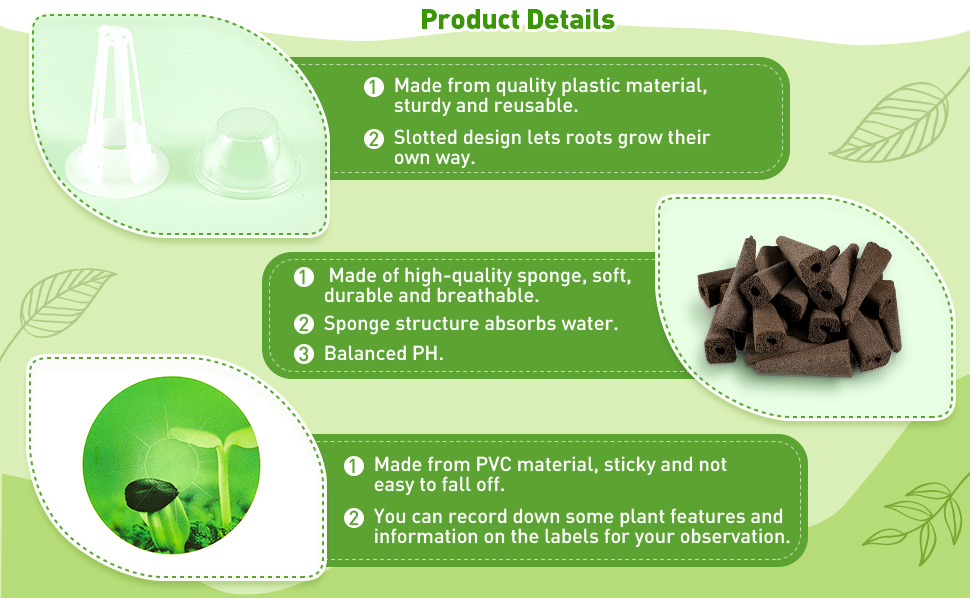 Product Details

1 Made from quality plastic material, sturdy and reusable.

2 Slotted design lets roots grow their own way.

1 Made of high-quality sponge, soft, durable and breathable.

2 Sponge structure absorbs water.

3 Balanced PH.

1 Made from PVC material, sticky and not easy to fall off.

2 You can record down some plant features and information on the labels for your observation.